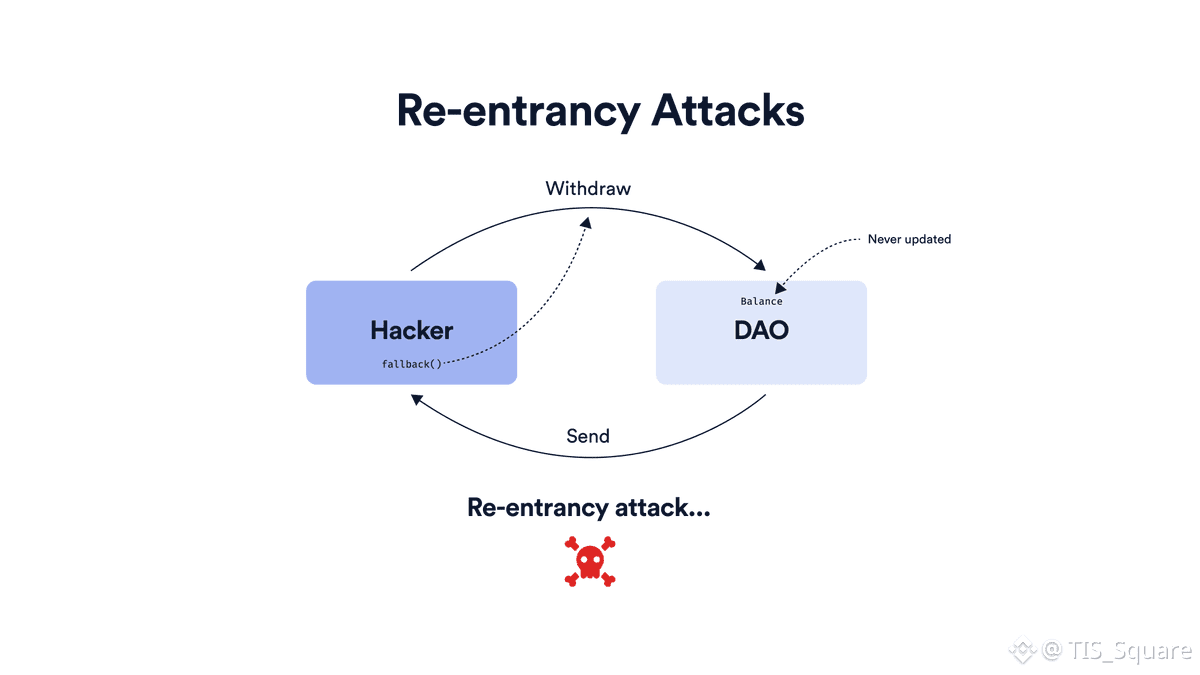 Re-entrancy Attacks

Withdraw

Never updated

Hacker

fallback()

Balance

DAO

Send

Re-entrancy attack...

@ TIS_Square